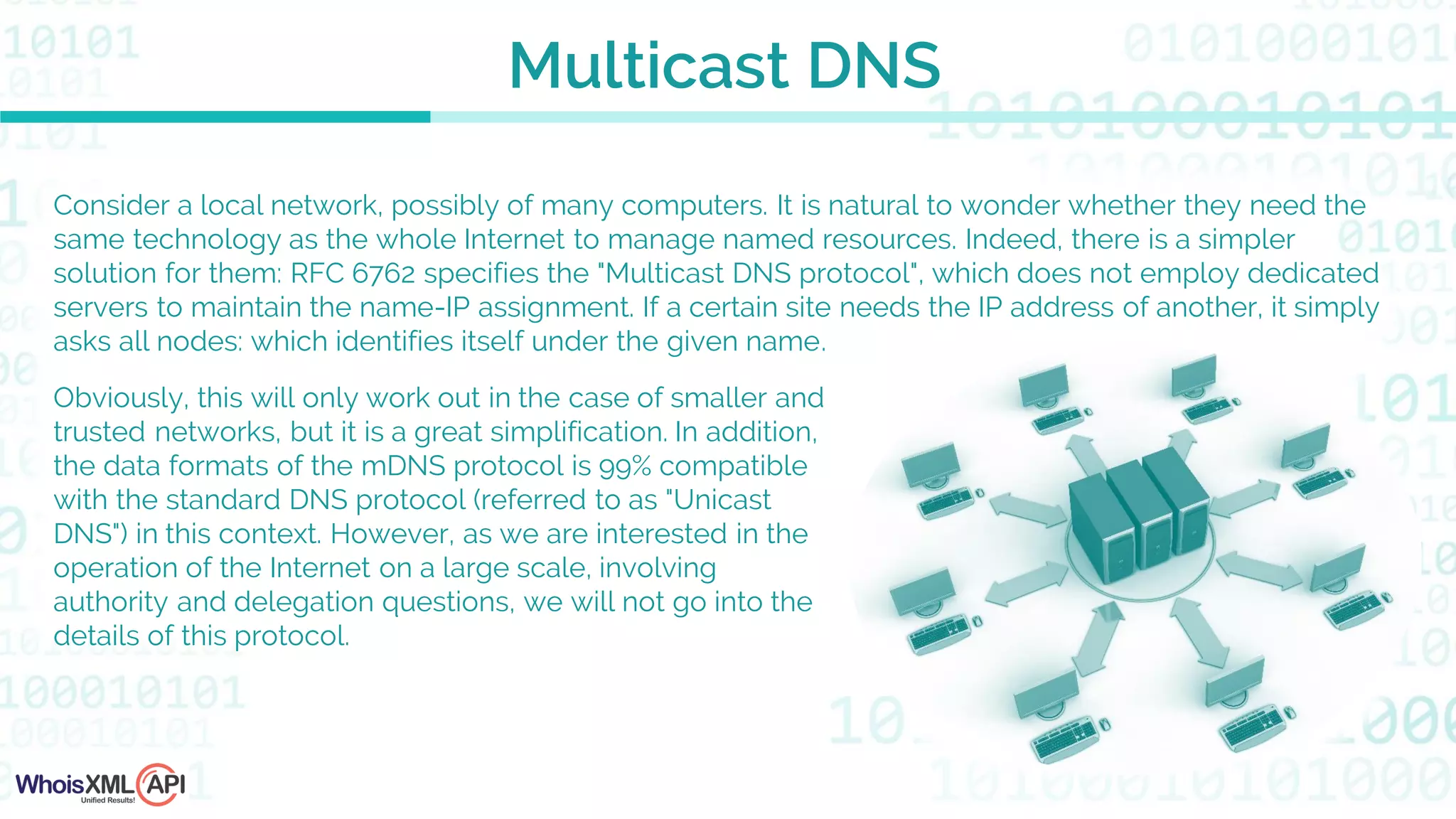 Multicast DNS

Consider a local network, possibly of many computers. It is natural to wonder whether they need the same technology as the whole Internet to manage named resources. Indeed, there is a simpler solution for them: RFC 6762 specifies the "Multicast DNS protocol", which does not employ dedicated servers to maintain the name-IP assignment. If a certain site needs the IP address of another, it simply asks all nodes: which identifies itself under the given name.

Obviously, this will only work out in the case of smaller and trusted networks, but it is a great simplification. In addition, the data formats of the mDNS protocol is 99% compatible with the standard DNS protocol (referred to as "Unicast DNS") in this context. However, as we are interested in the operation of the Internet on a large scale, involving authority and delegation questions, we will not go into the details of this protocol.

WhoisXML API
Unified Results!